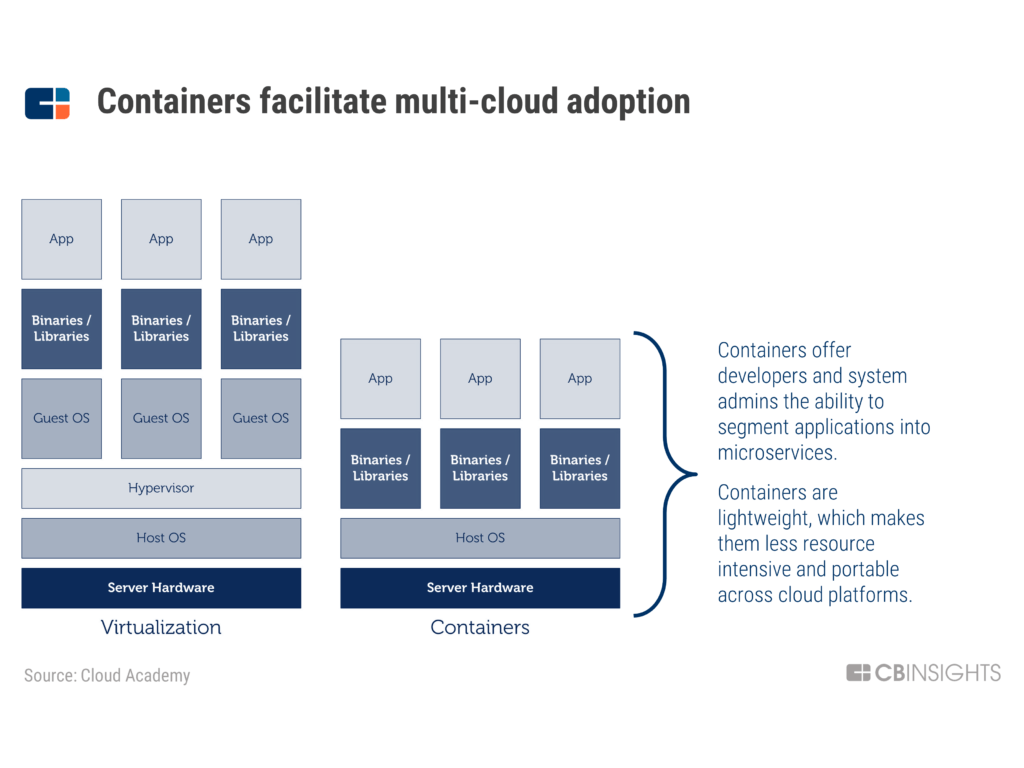 Containers facilitate multi-cloud adoption

App App App

Binaries / Libraries Binaries / Libraries Binaries / Libraries

Guest OS Guest OS Guest OS

Hypervisor

Host OS

Server Hardware

Virtualization

App App App

Binaries / Libraries Binaries / Libraries Binaries / Libraries

Host OS

Server Hardware

Containers

Containers offer developers and system admins the ability to segment applications into microservices.

Containers are lightweight, which makes them less resource intensive and portable across cloud platforms.

Source: Cloud Academy

CBINSIGHTS